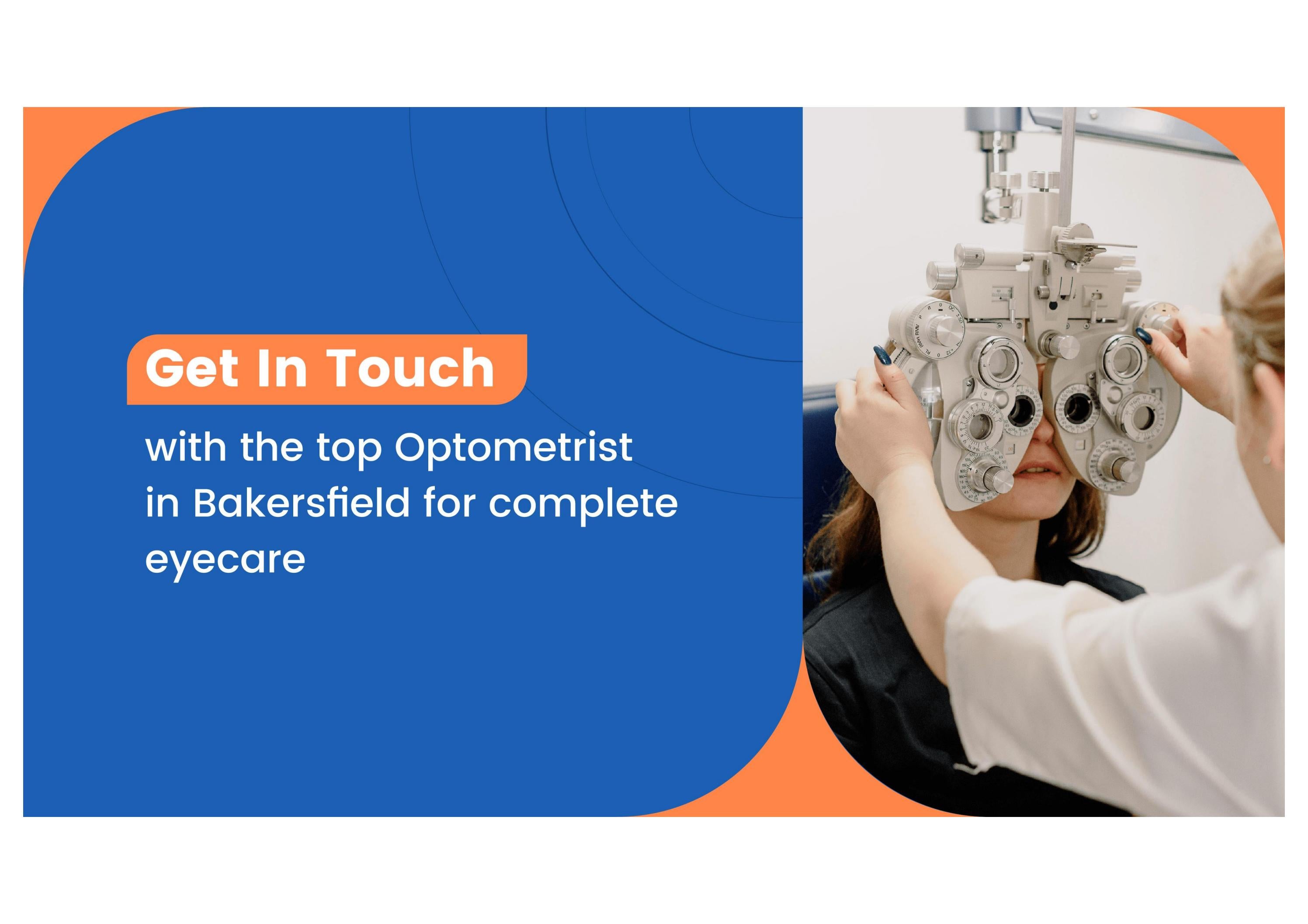 Get In Touch

with the top Optometrist in Bakersfield for complete eyecare